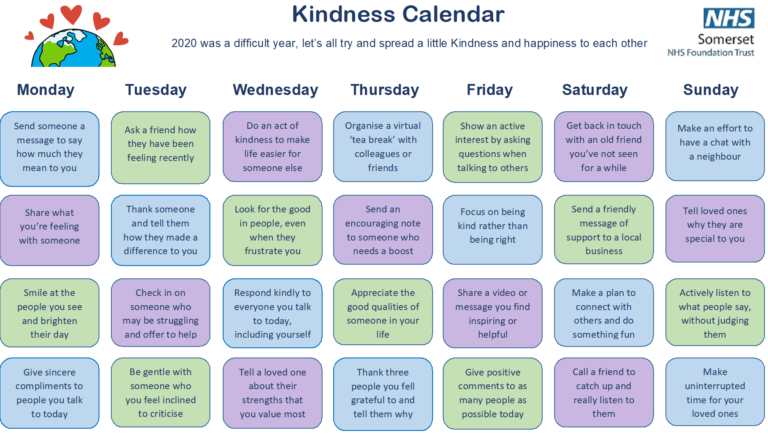 Kindness Calendar

2020 was a difficult year, let's all try and spread a little Kindness and happiness to each other

NHS
Somerset
NHS Foundation Trust

| Monday | Tuesday | Wednesday | Thursday | Friday | Saturday | Sunday |
|---|---|---|---|---|---|---|
| Send someone a message to say how much they mean to you | Ask a friend how they have been feeling recently | Do an act of kindness to make life easier for someone else | Organise a virtual 'tea break' with colleagues or friends | Show an active interest by asking questions when talking to others | Get back in touch with an old friend you've not seen for a while | Make an effort to have a chat with a neighbour |
| Share what you're feeling with someone | Thank someone and tell them how they made a difference to you | Look for the good in people, even when they frustrate you | Send an encouraging note to someone who needs a boost | Focus on being kind rather than being right | Send a friendly message of support to a local business | Tell loved ones why they are special to you |
| Smile at the people you see and brighten their day | Check in on someone who may be struggling and offer to help | Respond kindly to everyone you talk to today, including yourself | Appreciate the good qualities of someone in your life | Share a video or message you find inspiring or helpful | Make a plan to connect with others and do something fun | Actively listen to what people say, without judging them |
| Give sincere compliments to people you talk to today | Be gentle with someone who you feel inclined to criticise | Tell a loved one about their strengths that you value most | Thank three people you fell grateful to and tell them why | Give positive comments to as many people as possible today | Call a friend to catch up and really listen to them | Make uninterrupted time for your loved ones |